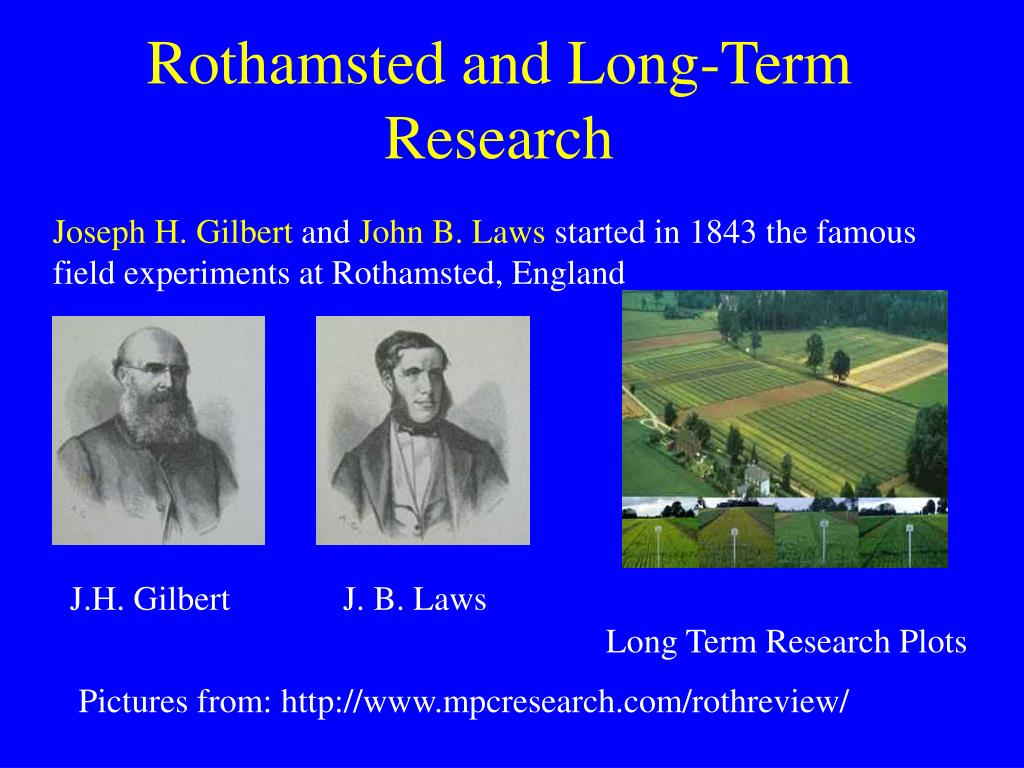 Rothamsted and Long-Term Research

Joseph H. Gilbert and John B. Laws started in 1843 the famous field experiments at Rothamsted, England

J.H. Gilbert

J. B. Laws

Long Term Research Plots

Pictures from: http://www.mpcresearch.com/rothreview/